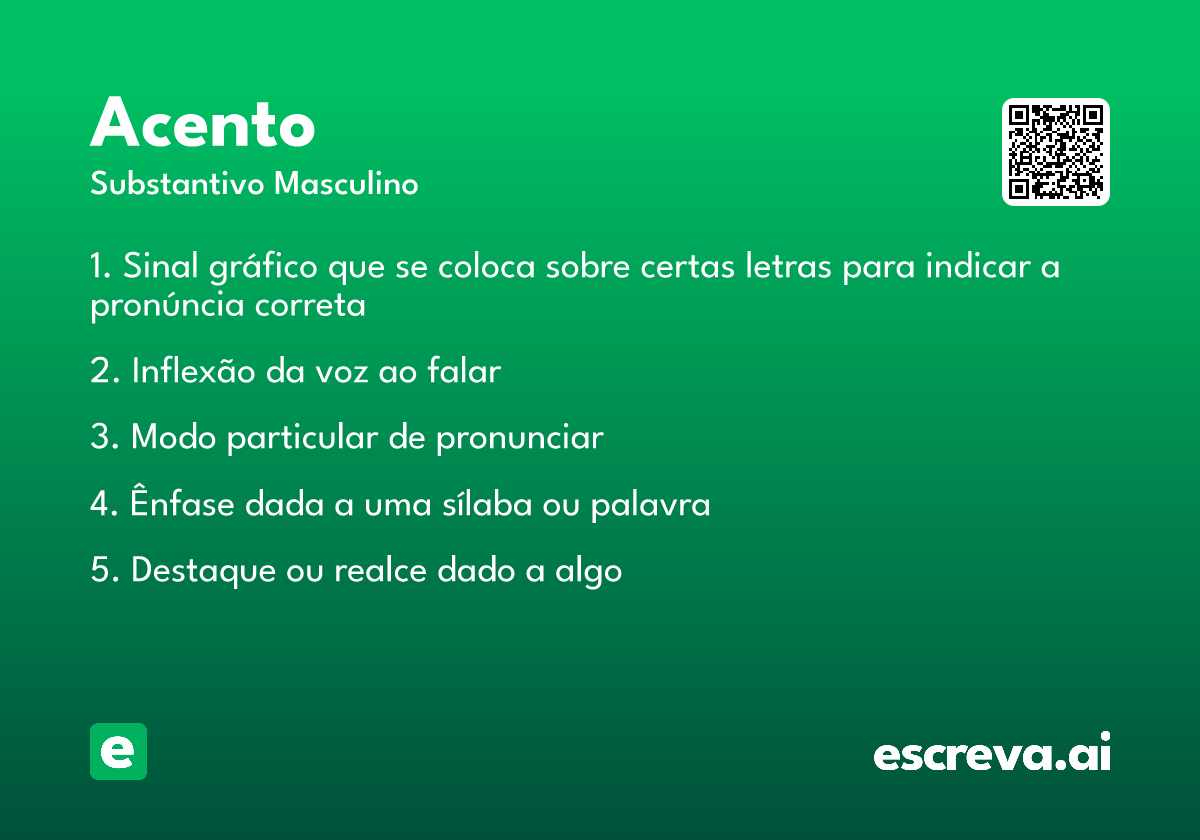 Acento
Substantivo Masculino

1. Sinal gráfico que se coloca sobre certas letras para indicar a pronúncia correta

2. Inflexão da voz ao falar

3. Modo particular de pronunciar

4. Ênfase dada a uma sílaba ou palavra

5. Destaque ou realce dado a algo

e

escreva.ai